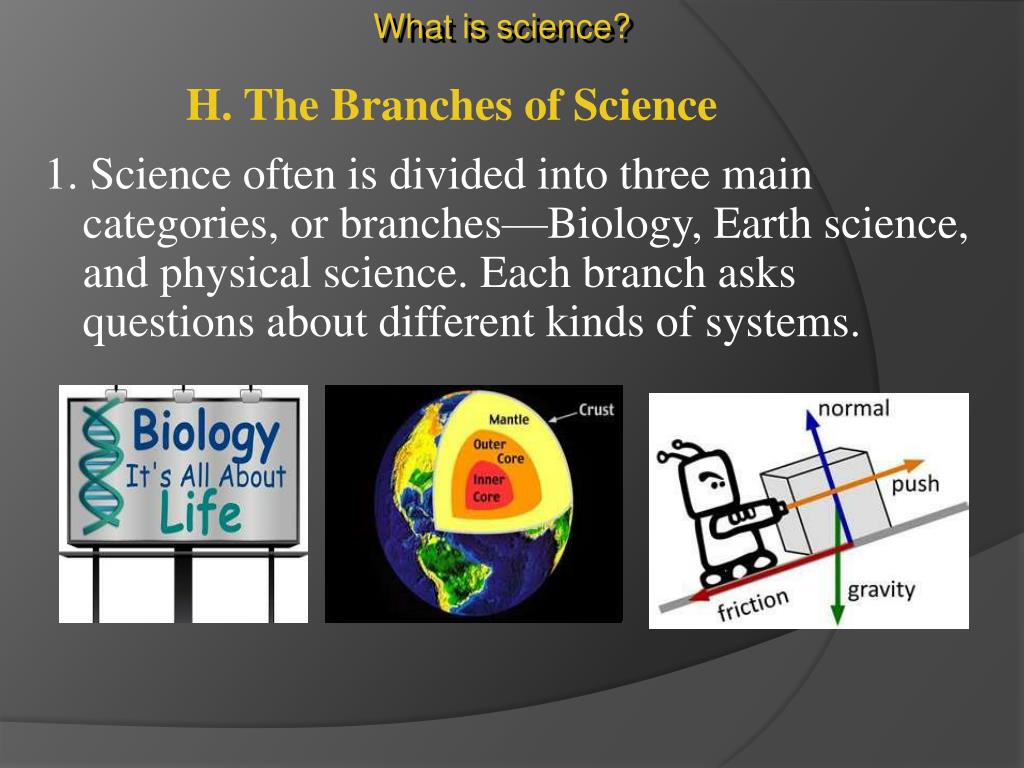 What is science?

H. The Branches of Science

1. Science often is divided into three main categories, or branches—Biology, Earth science, and physical science. Each branch asks questions about different kinds of systems.

Biology
It's All About
Life

Mantle
Crust
Outer Core
Inner Core

normal
push
gravity
friction